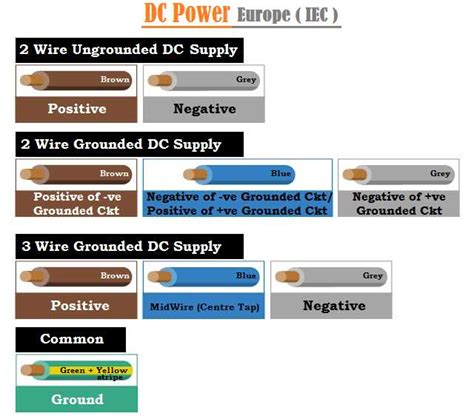 DC Power Europe ( IEC )

2 Wire Ungrounded DC Supply

Brown
Positive

Grey
Negative

2 Wire Grounded DC Supply

Brown
Positive of -ve Grounded Ckt

Blue
Negative of -ve Grounded Ckt/ Positive of +ve Grounded Ckt

Grey
Negative of +ve Grounded Ckt

3 Wire Grounded DC Supply

Brown
Positive

Blue
MidWire (Centre Tap)

Grey
Negative

Common

Green + Yellow stripe
Ground